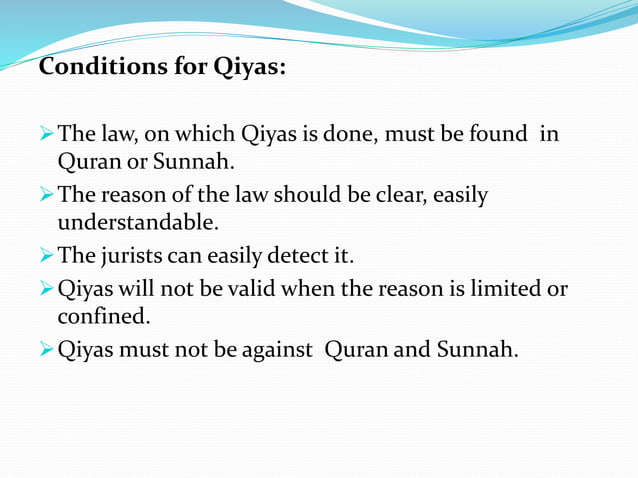 Conditions for Qiyas:

➢ The law, on which Qiyas is done, must be found in Quran or Sunnah.
➢ The reason of the law should be clear, easily understandable.
➢ The jurists can easily detect it.
➢ Qiyas will not be valid when the reason is limited or confined.
➢ Qiyas must not be against Quran and Sunnah.